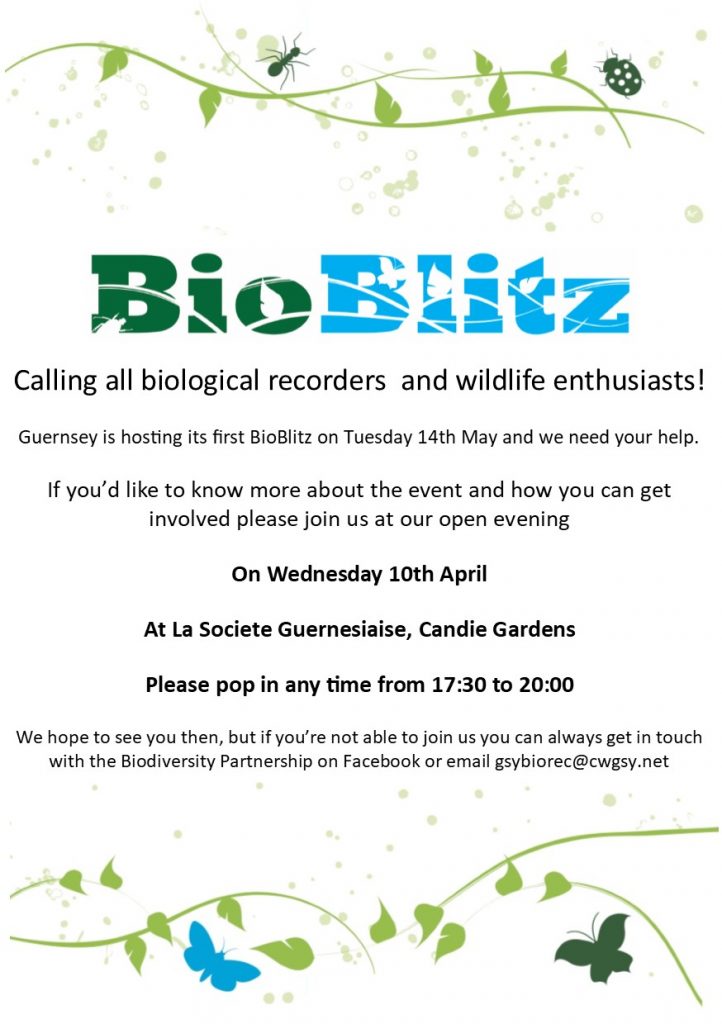 BioBlitz

Calling all biological recorders and wildlife enthusiasts!

Guernsey is hosting its first BioBlitz on Tuesday 14th May and we need your help.

If you'd like to know more about the event and how you can get involved please join us at our open evening

On Wednesday 10th April

At La Societe Guernesiaise, Candie Gardens

Please pop in any time from 17:30 to 20:00

We hope to see you then, but if you're not able to join us you can always get in touch with the Biodiversity Partnership on Facebook or email gsybiorec@cwgsy.net